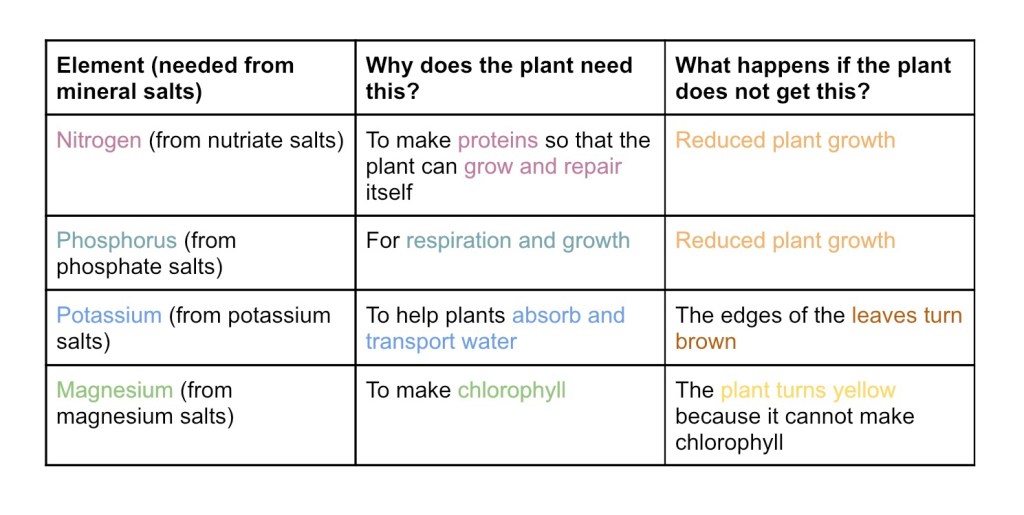 | Element (needed from mineral salts) | Why does the plant need this? | What happens if the plant does not get this? |
|---|---|---|
| Nitrogen (from nutriate salts) | To make proteins so that the plant can grow and repair itself | Reduced plant growth |
| Phosphorus (from phosphate salts) | For respiration and growth | Reduced plant growth |
| Potassium (from potassium salts) | To help plants absorb and transport water | The edges of the leaves turn brown |
| Magnesium (from magnesium salts) | To make chlorophyll | The plant turns yellow because it cannot make chlorophyll |